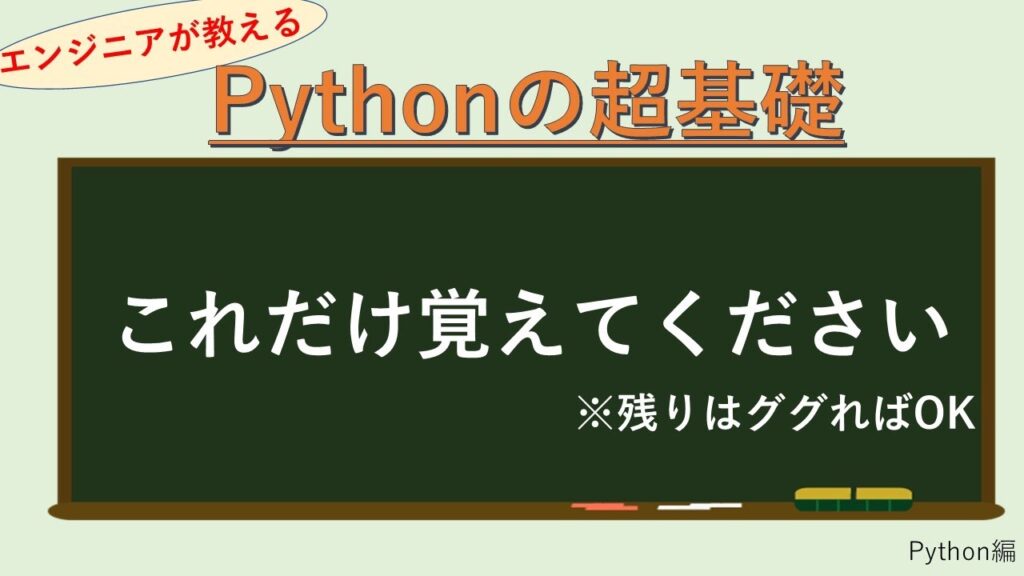 エンジニアが教える

Pythonの超基礎

これだけ覚えてください

※残りはググればOK

Python編